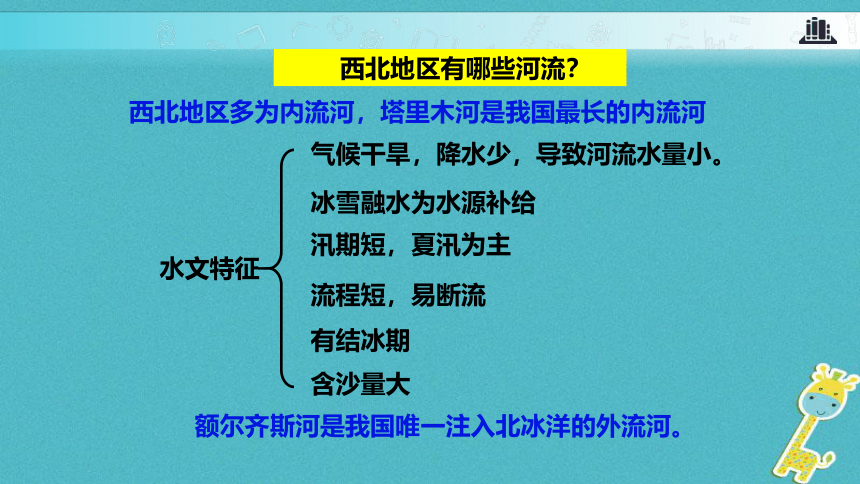 西北地区有哪些河流?

西北地区多为内流河，塔里木河是我国最长的内流河

水文特征

气候干旱，降水少，导致河流水量小。

冰雪融水为水源补给

汛期短，夏汛为主

流程短，易断流

有结冰期

含沙量大

额尔齐斯河是我国唯一注入北冰洋的外流河。